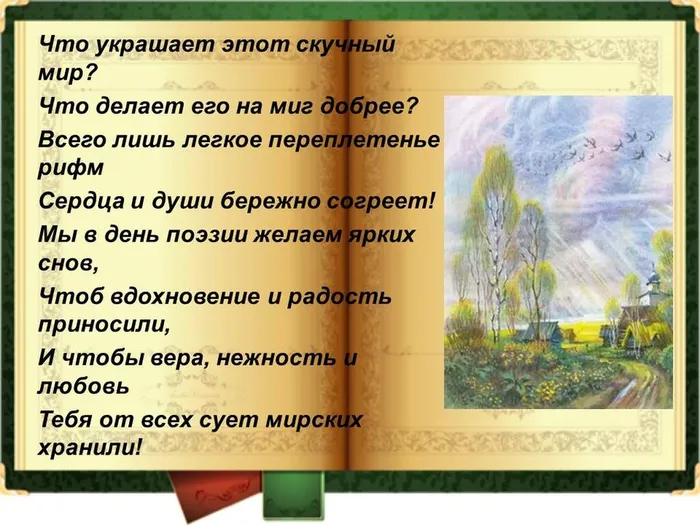 Что украшает этот скучный мир?

Что делает его на миг добрее?

Всего лишь легкое переплетенье рифм

Сердца и души бережно согреет!

Мы в день поэзии желаем ярких снов,

Чтоб вдохновение и радость приносили,

И чтобы вера, нежность и любовь

Тебя от всех сует мирских хранили!